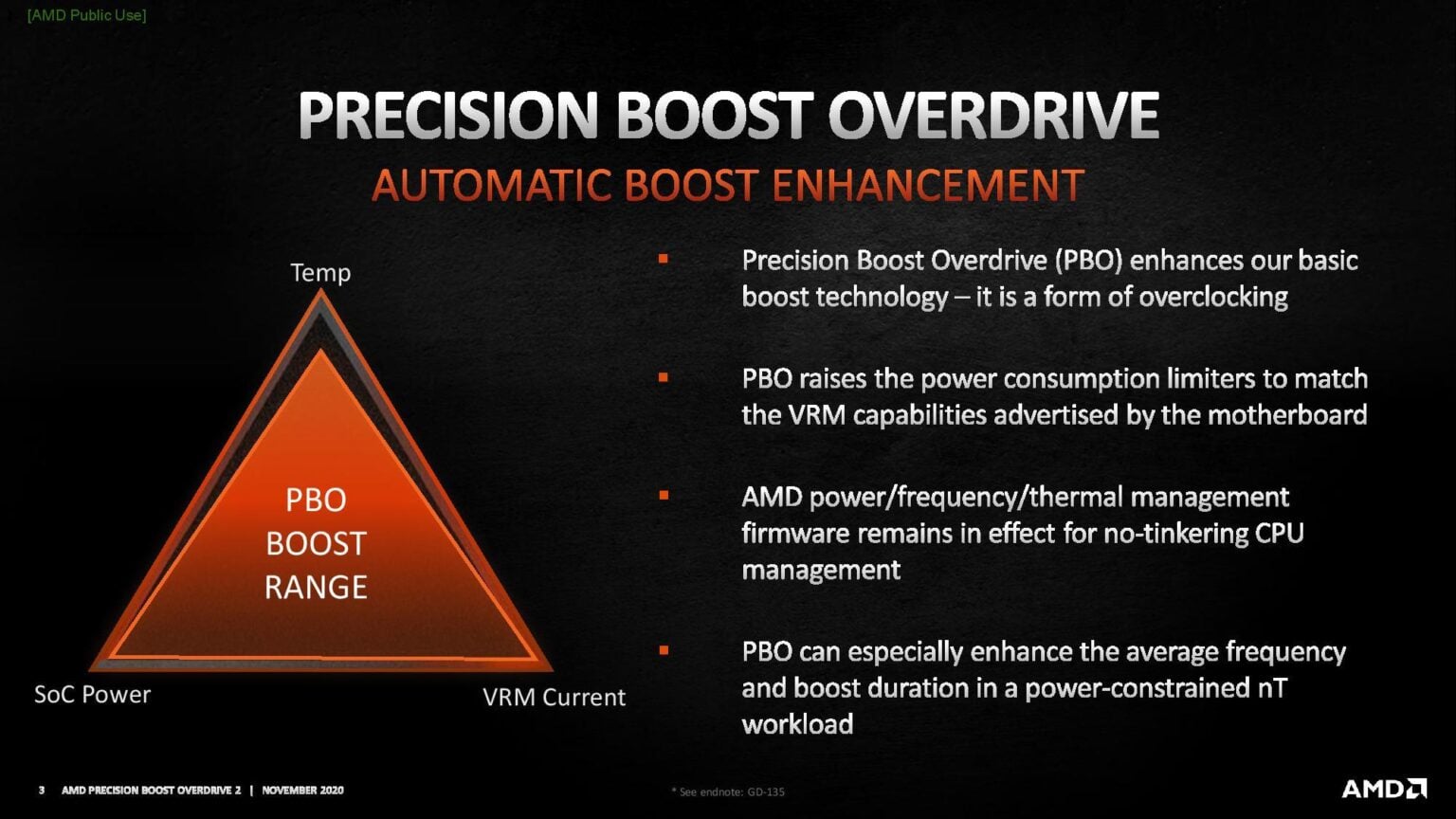 [AMD Public Use]

PRECISION BOOST OVERDRIVE

AUTOMATIC BOOST ENHANCEMENT

Temp

PBO BOOST RANGE

SoC Power

VRM Current

▪ Precision Boost Overdrive (PBO) enhances our basic boost technology – it is a form of overclocking

▪ PBO raises the power consumption limiters to match the VRM capabilities advertised by the motherboard

▪ AMD power/frequency/thermal management firmware remains in effect for no-tinkering CPU management

▪ PBO can especially enhance the average frequency and boost duration in a power-constrained nT workload

3 AMD PRECISION BOOST OVERDRIVE 2 | NOVEMBER 2020

* See endnote: GD-135

AMD